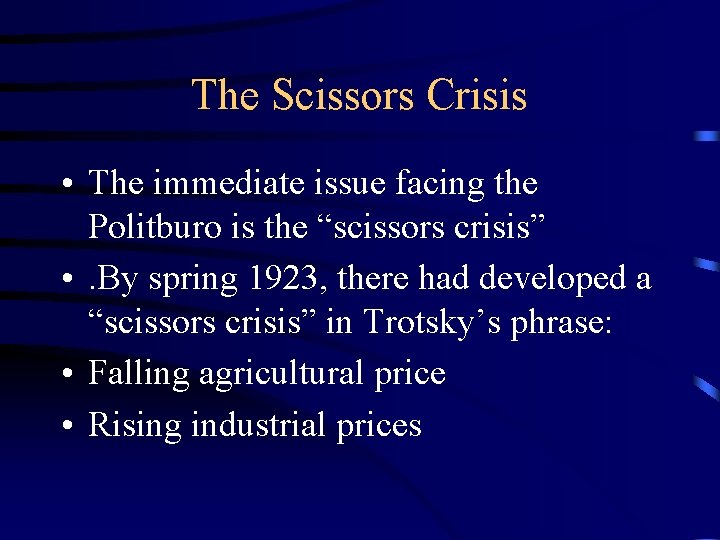 The Scissors Crisis

• The immediate issue facing the Politburo is the “scissors crisis”
• .By spring 1923, there had developed a “scissors crisis” in Trotsky’s phrase:
• Falling agricultural price
• Rising industrial prices